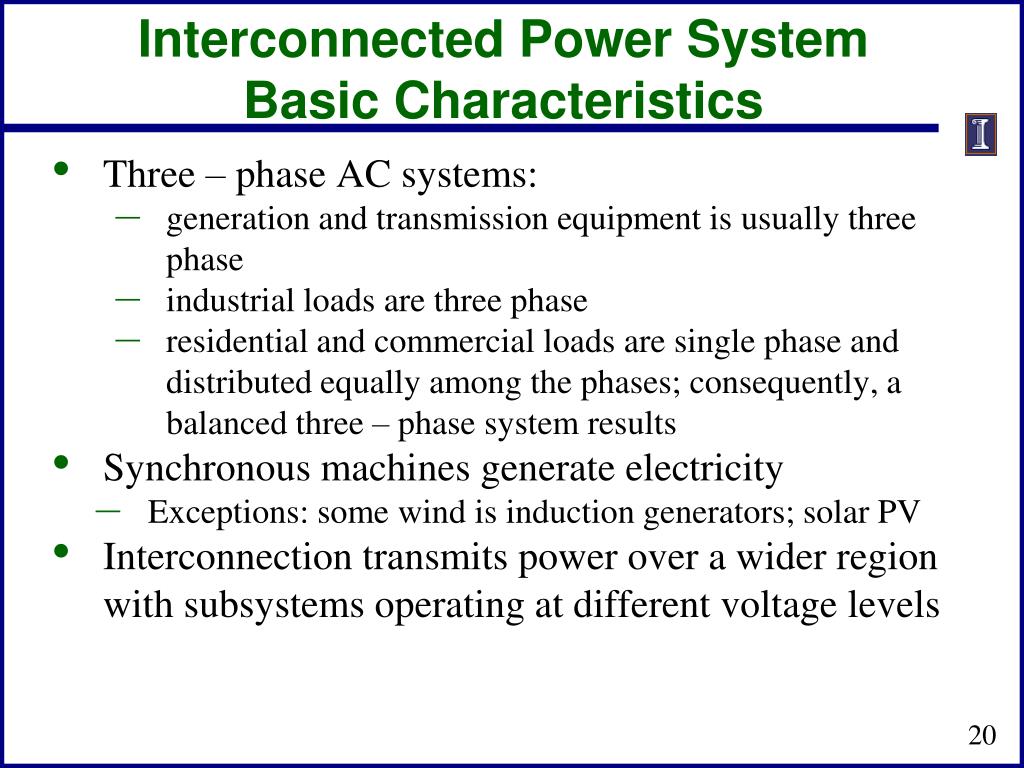 Interconnected Power System Basic Characteristics

I

• Three – phase AC systems:
– generation and transmission equipment is usually three phase
– industrial loads are three phase
– residential and commercial loads are single phase and distributed equally among the phases; consequently, a balanced three – phase system results
• Synchronous machines generate electricity
– Exceptions: some wind is induction generators; solar PV
• Interconnection transmits power over a wider region with subsystems operating at different voltage levels

20